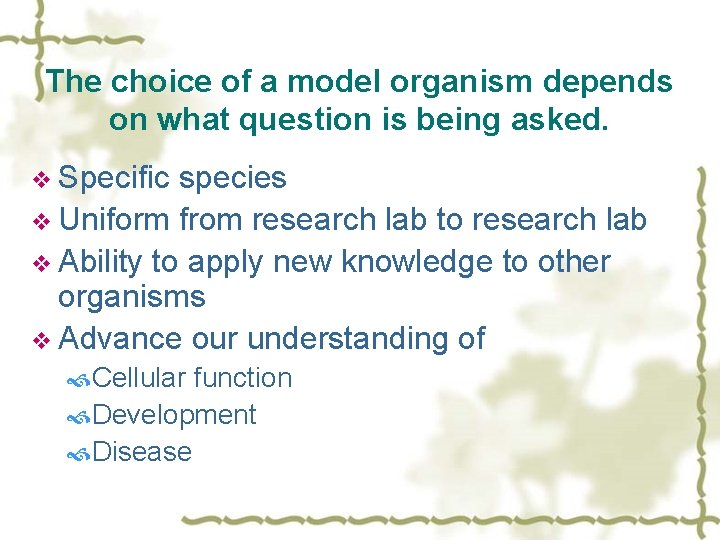 The choice of a model organism depends on what question is being asked.

❖ Specific species
❖ Uniform from research lab to research lab
❖ Ability to apply new knowledge to other organisms
❖ Advance our understanding of
Cellular function
Development
Disease